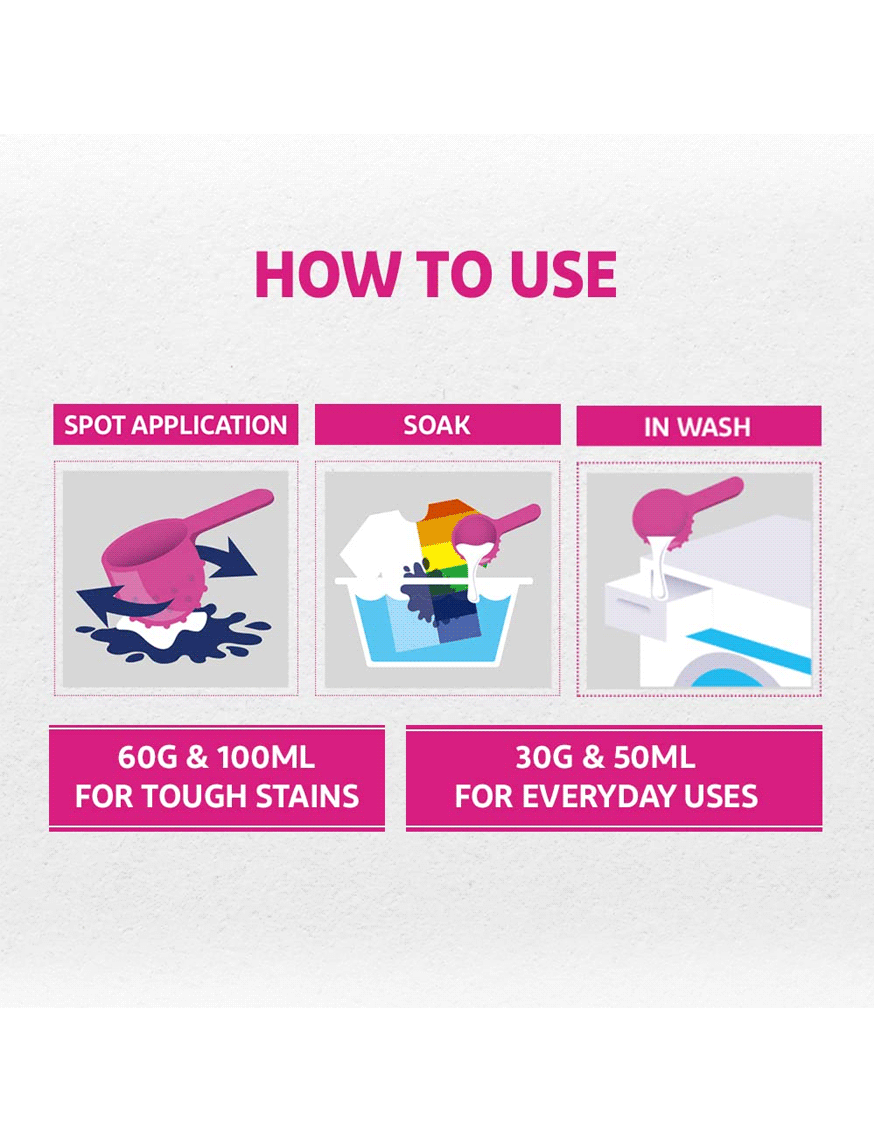 HOW TO USE

SPOT APPLICATION

SOAK

IN WASH

60G & 100ML FOR TOUGH STAINS

30G & 50ML FOR EVERYDAY USES